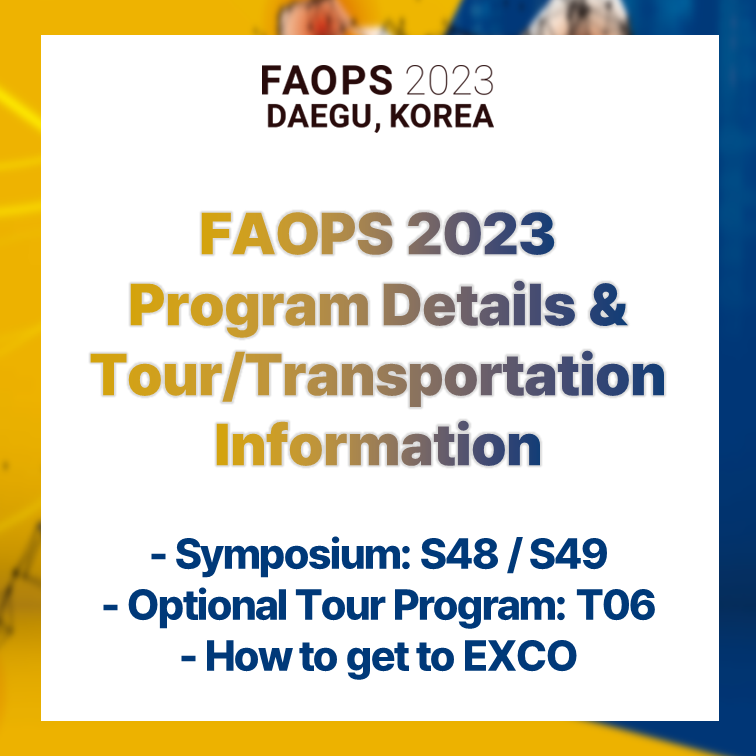 FAOPS 2023
DAEGU, KOREA

FAOPS 2023
Program Details &
Tour/Transportation
Information

- Symposium: S48 / S49
- Optional Tour Program: T06
- How to get to EXCO